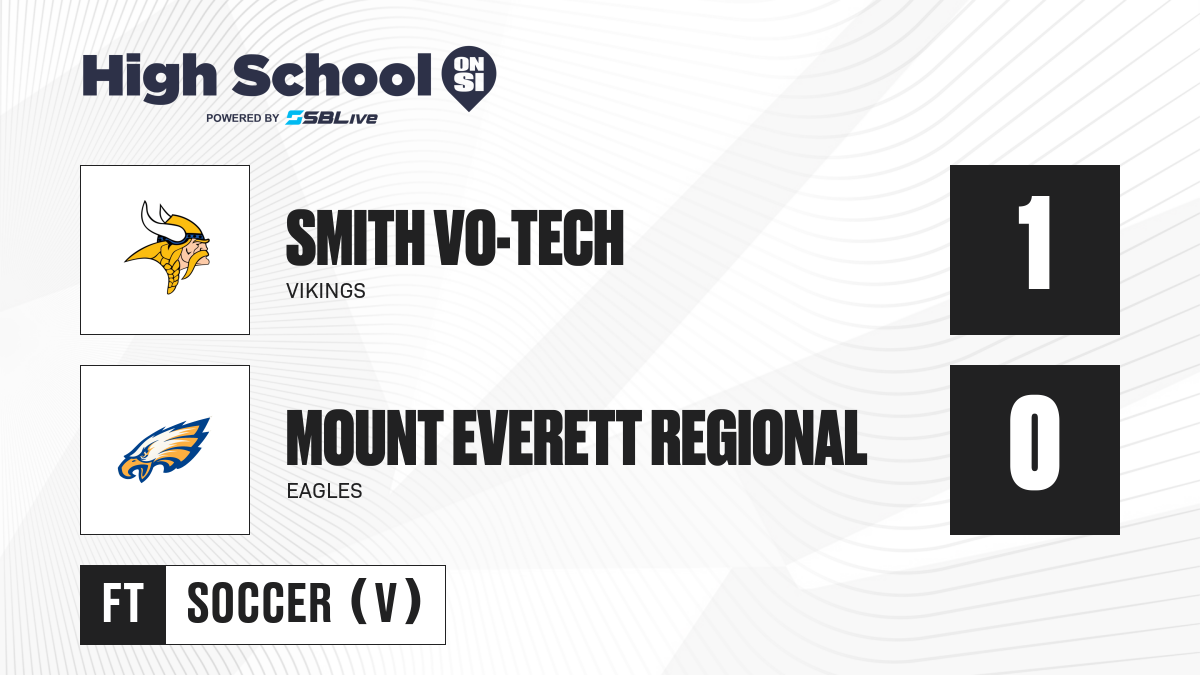 High School ON SI
POWERED BY SBLive

SMITH VO-TECH
VIKINGS
1

MOUNT EVERETT REGIONAL
EAGLES
0

FT SOCCER (V)